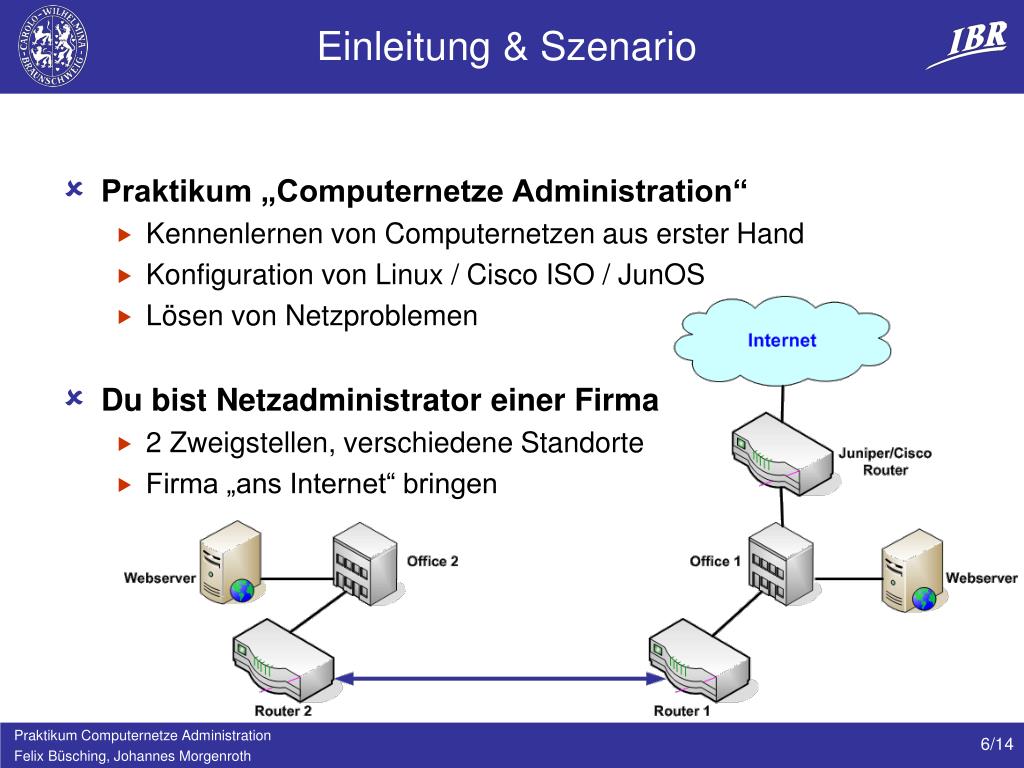 CAROLO-WILHELMINA BRAUNSCHWEIG

Einleitung & Szenario

IBR

Praktikum „Computernetze Administration“

Kennenlernen von Computernetzen aus erster Hand

Konfiguration von Linux / Cisco ISO / JunOS

Lösen von Netzproblemen

Du bist Netzadministrator einer Firma

2 Zweigstellen, verschiedene Standorte

Firma „ans Internet“ bringen

Internet

Juniper/Cisco Router

Webserver

Office 2

Office 1

Webserver

Router 2

Router 1

Praktikum Computernetze Administration
Felix Büsching, Johannes Morgenroth

6/14